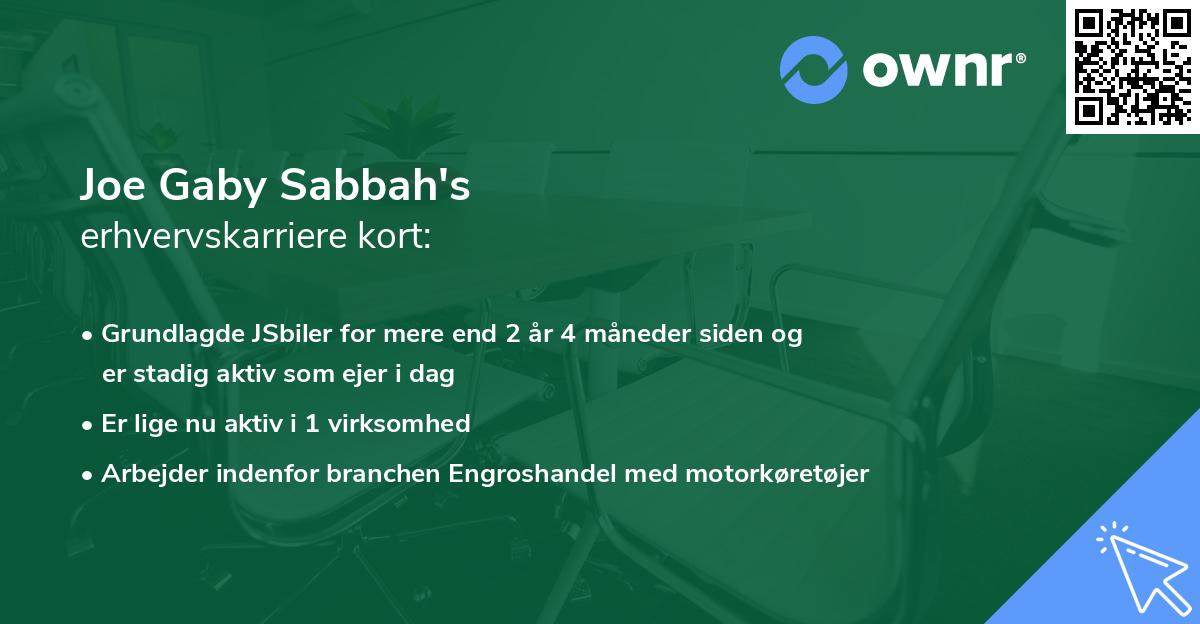 ownr®

Joe Gaby Sabbah's
erhvervskarriere kort:

• Grundlagde JSbiler for mere end 2 år 4 måneder siden og er stadig aktiv som ejer i dag
• Er lige nu aktiv i 1 virksomhed
• Arbejder indenfor branchen Engroshandel med motorkøretøjer